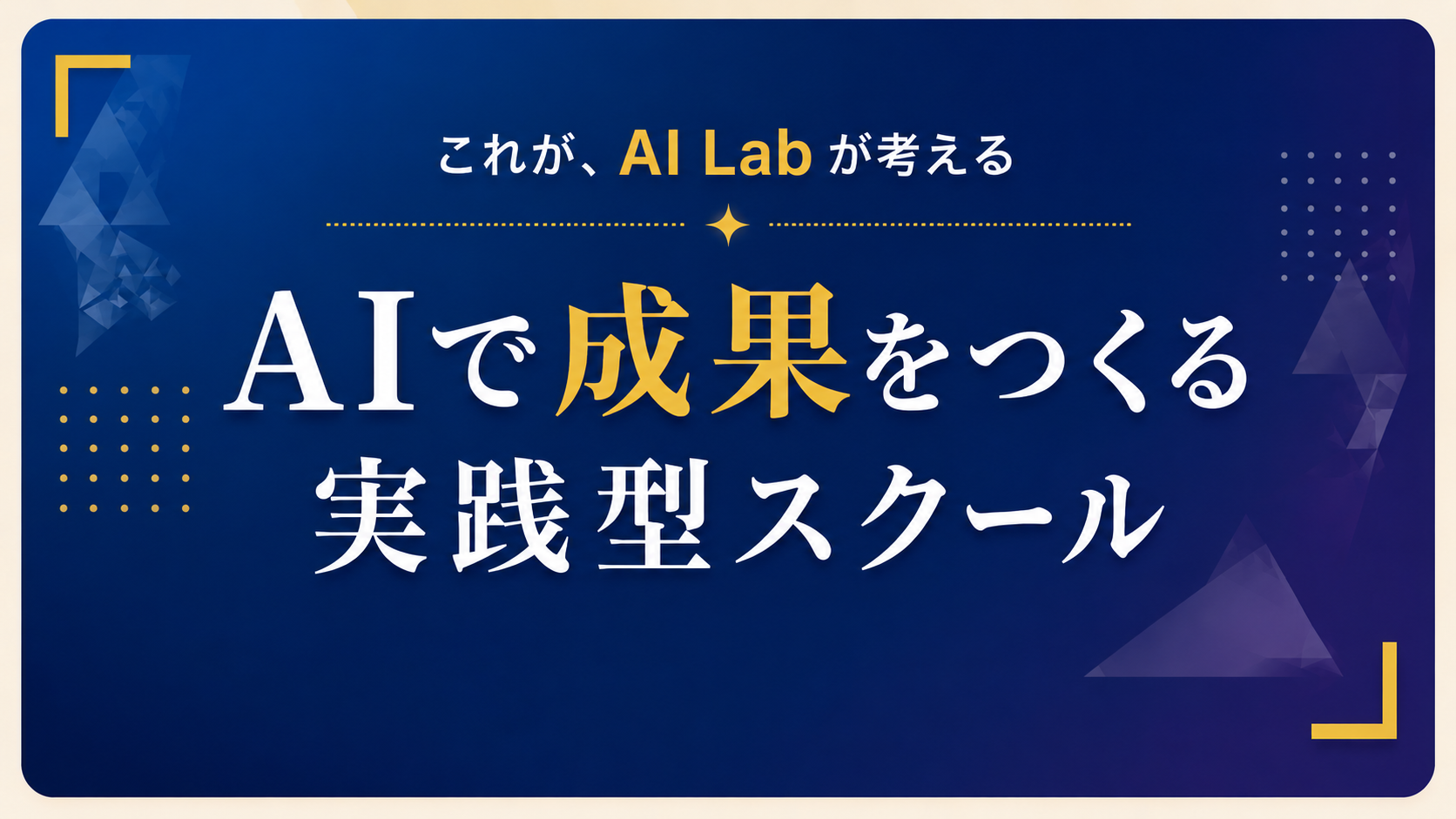 これが、AI Lab が考える

AIで成果をつくる
実践型スクール